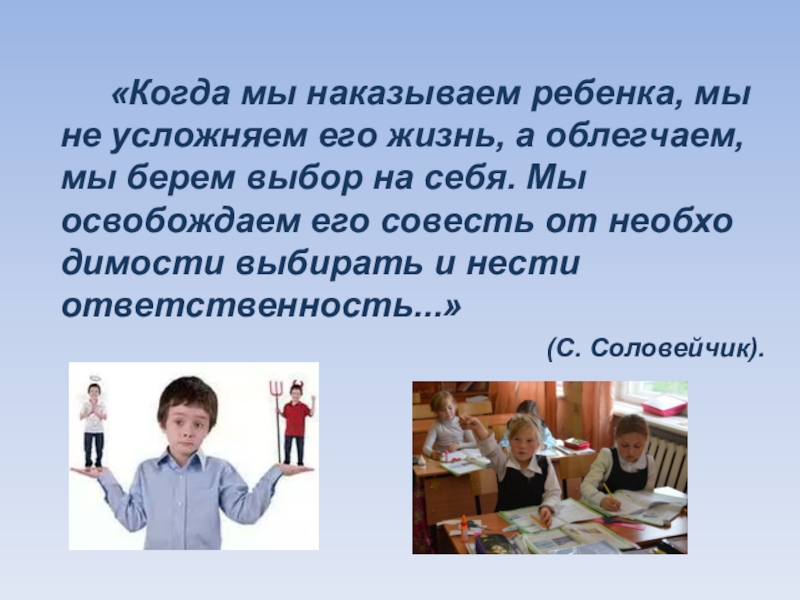 «Когда мы наказываем ребенка, мы не усложняем его жизнь, а облегчаем, мы берем выбор на себя. Мы освобождаем его совесть от необхо димости выбирать и нести ответственность...»

(С. Соловейчик).